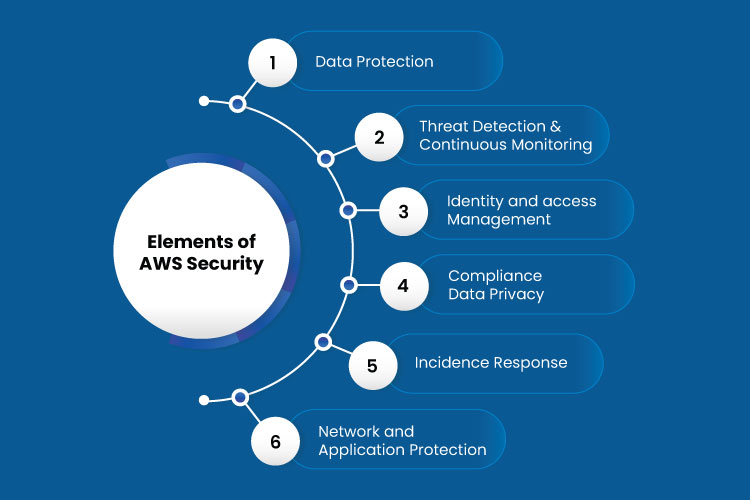 Elements of AWS Security

1 Data Protection

2 Threat Detection & Continuous Monitoring

3 Identity and access Management

4 Compliance Data Privacy

5 Incidence Response

6 Network and Application Protection